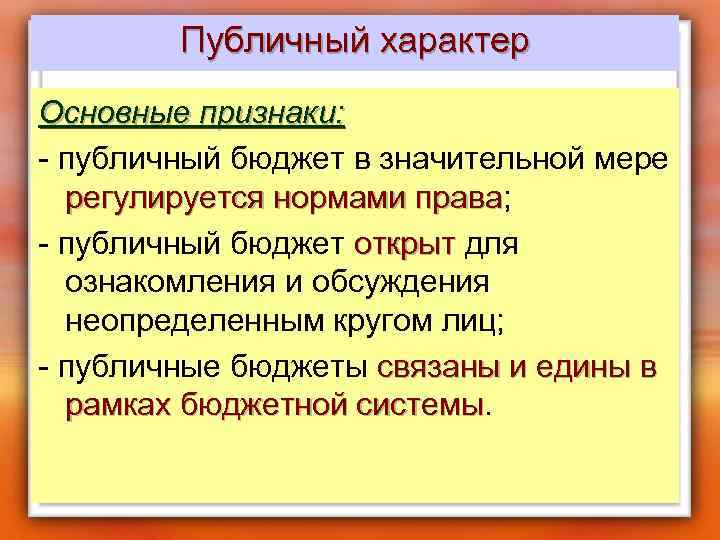 Публичный характер

Основные признаки:

- публичный бюджет в значительной мере регулируется нормами права;

- публичный бюджет открыт для ознакомления и обсуждения неопределенным кругом лиц;

- публичные бюджеты связаны и едины в рамках бюджетной системы.